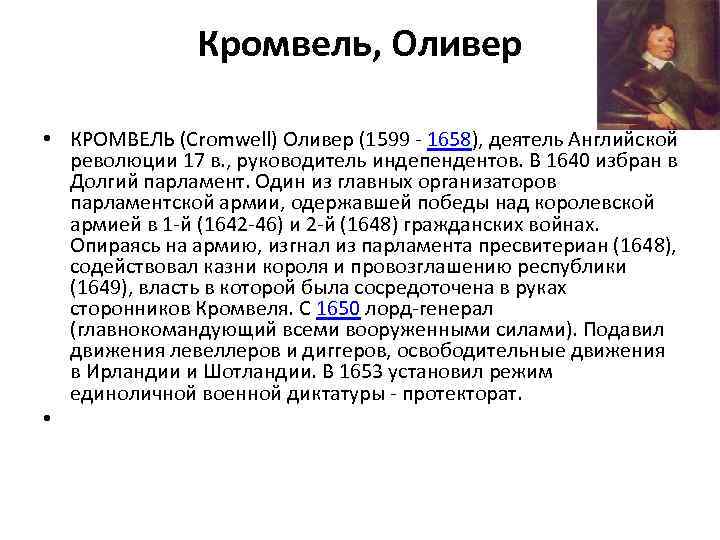 Кромвель, Оливер

• КРОМВЕЛЬ (Cromwell) Оливер (1599 - 1658), деятель Английской революции 17 в., руководитель индепендентов. В 1640 избран в Долгий парламент. Один из главных организаторов парламентской армии, одержавшей победы над королевской армией в 1-й (1642-46) и 2-й (1648) гражданских войнах. Опираясь на армию, изгнал из парламента пресвитериан (1648), содействовал казни короля и провозглашению республики (1649), власть в которой была сосредоточена в руках сторонников Кромвеля. С 1650 лорд-генерал (главнокомандующий всеми вооруженными силами). Подавил движения левеллеров и диггеров, освободительные движения в Ирландии и Шотландии. В 1653 установил режим единоличной военной диктатуры - протекторат.

•